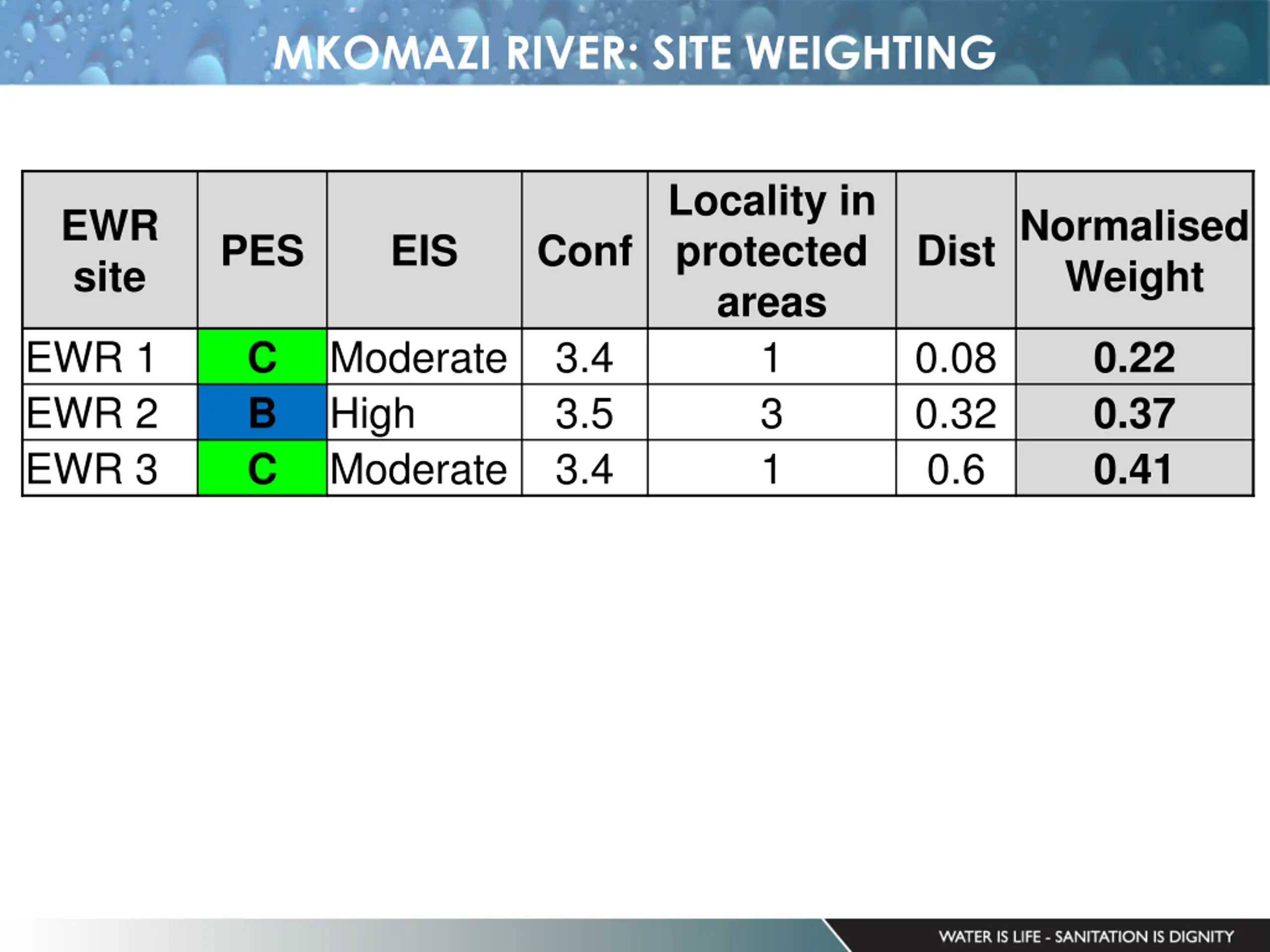 MKOMAZI RIVER: SITE WEIGHTING

| EWR site | PES | EIS | Conf | Locality in protected areas | Dist | Normalised Weight |
|---|---|---|---|---|---|---|
| EWR 1 | C | Moderate | 3.4 | 1 | 0.08 | 0.22 |
| EWR 2 | B | High | 3.5 | 3 | 0.32 | 0.37 |
| EWR 3 | C | Moderate | 3.4 | 1 | 0.6 | 0.41 |

WATER IS LIFE - SANITATION IS DIGNITY